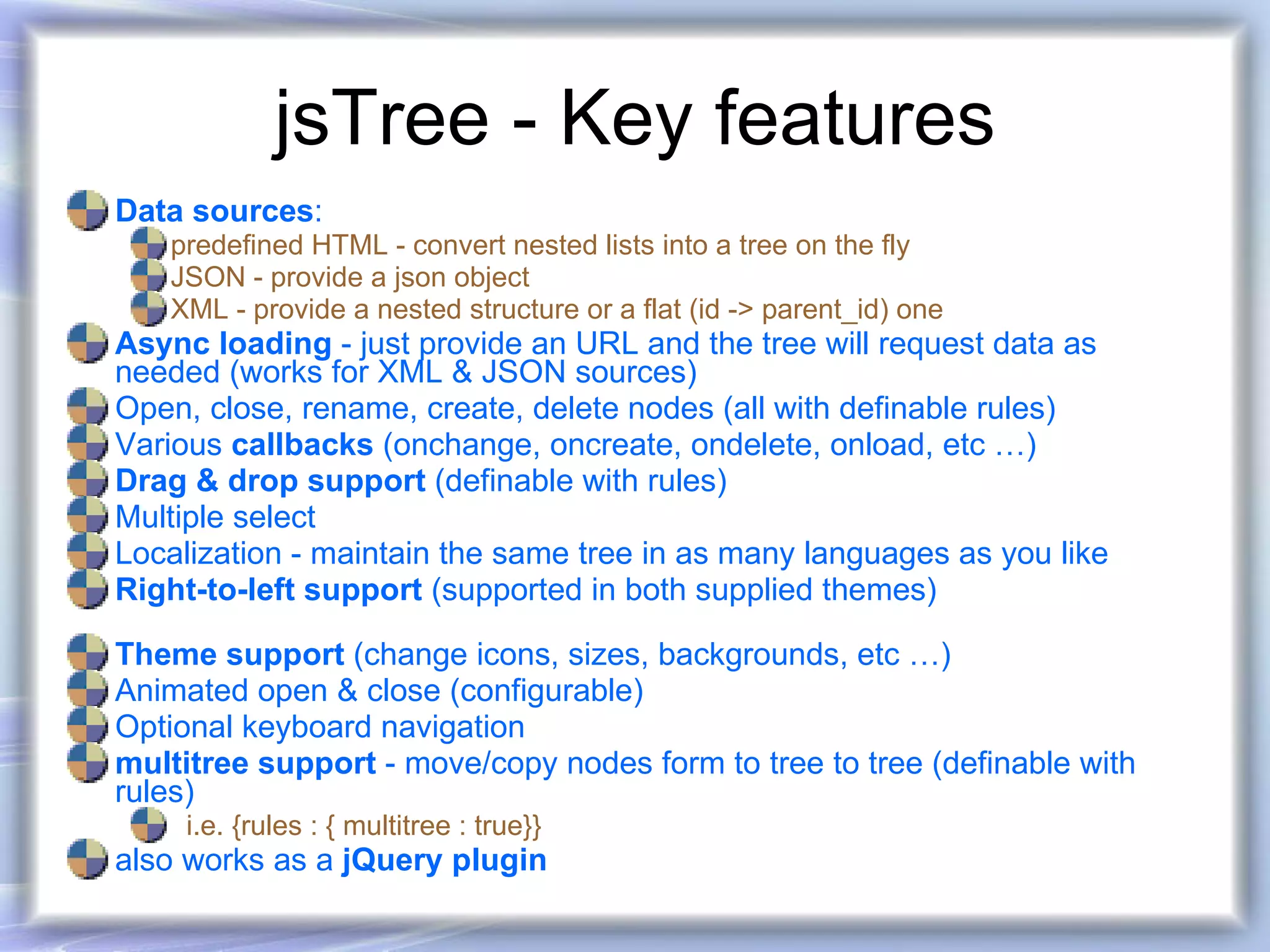 jsTree - Key features

Data sources:

predefined HTML - convert nested lists into a tree on the fly

JSON - provide a json object

XML - provide a nested structure or a flat (id -> parent_id) one

Async loading - just provide an URL and the tree will request data as needed (works for XML & JSON sources)

Open, close, rename, create, delete nodes (all with definable rules)

Various callbacks (onchange, oncreate, ondelete, onload, etc …)

Drag & drop support (definable with rules)

Multiple select

Localization - maintain the same tree in as many languages as you like

Right-to-left support (supported in both supplied themes)

Theme support (change icons, sizes, backgrounds, etc …)

Animated open & close (configurable)

Optional keyboard navigation

multitree support - move/copy nodes form to tree to tree (definable with rules)

i.e. {rules : { multitree : true}}

also works as a jQuery plugin